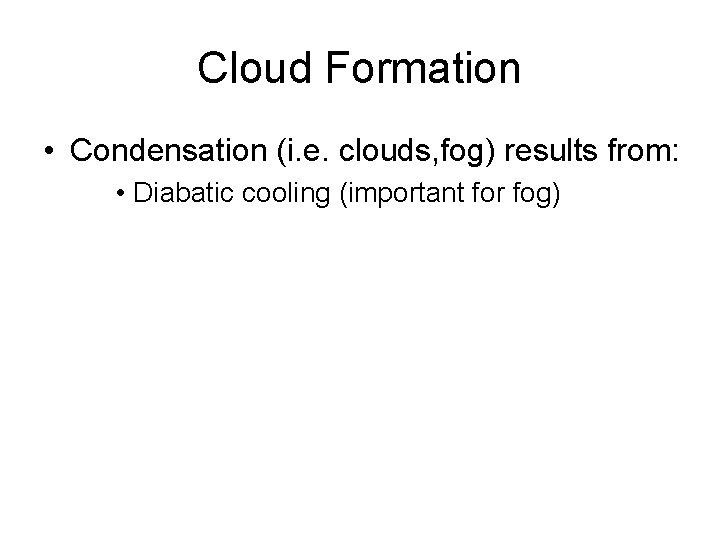 Cloud Formation

• Condensation (i.e. clouds,fog) results from:

• Diabatic cooling (important for fog)